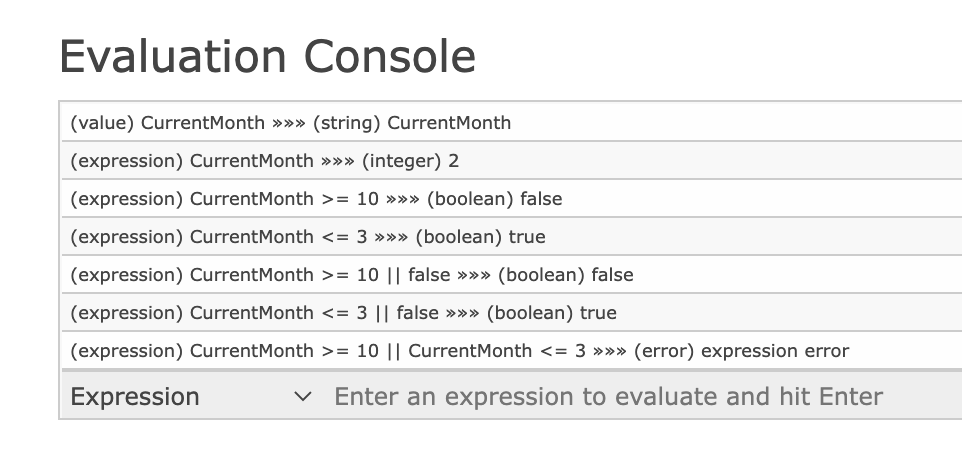 Evaluation Console

(value) CurrentMonth »»» (string) CurrentMonth

(expression) CurrentMonth »»» (integer) 2

(expression) CurrentMonth >= 10 »»» (boolean) false

(expression) CurrentMonth <= 3 »»» (boolean) true

(expression) CurrentMonth >= 10 || false »»» (boolean) false

(expression) CurrentMonth <= 3 || false »»» (boolean) true

(expression) CurrentMonth >= 10 || CurrentMonth <= 3 »»» (error) expression error

Expression

Enter an expression to evaluate and hit Enter